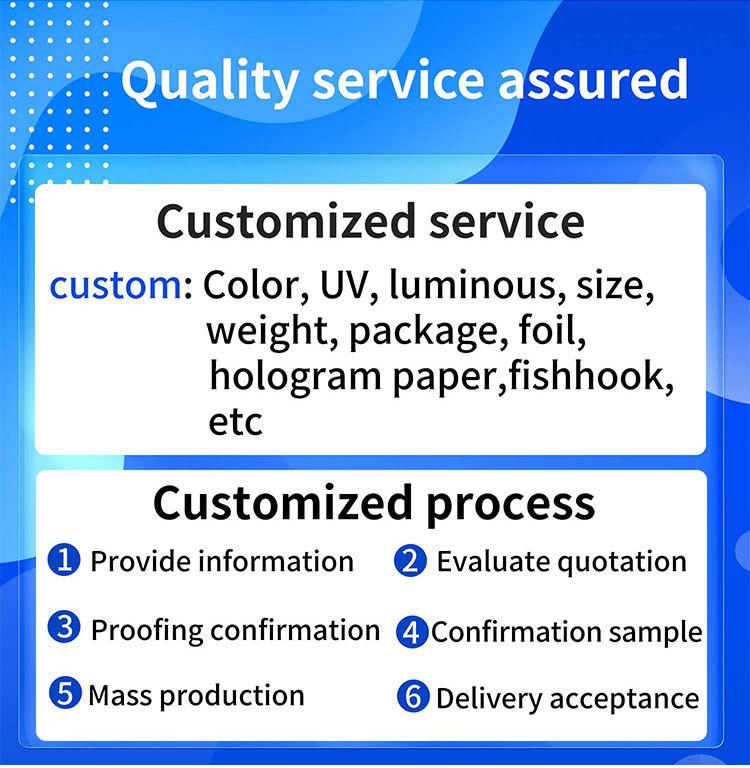 Quality service assured

Customized service

custom: Color, UV, luminous, size, weight, package, foil, hologram paper,fishhook, etc

Customized process

1 Provide information
2 Evaluate quotation
3 Proofing confirmation
4 Confirmation sample
5 Mass production
6 Delivery acceptance